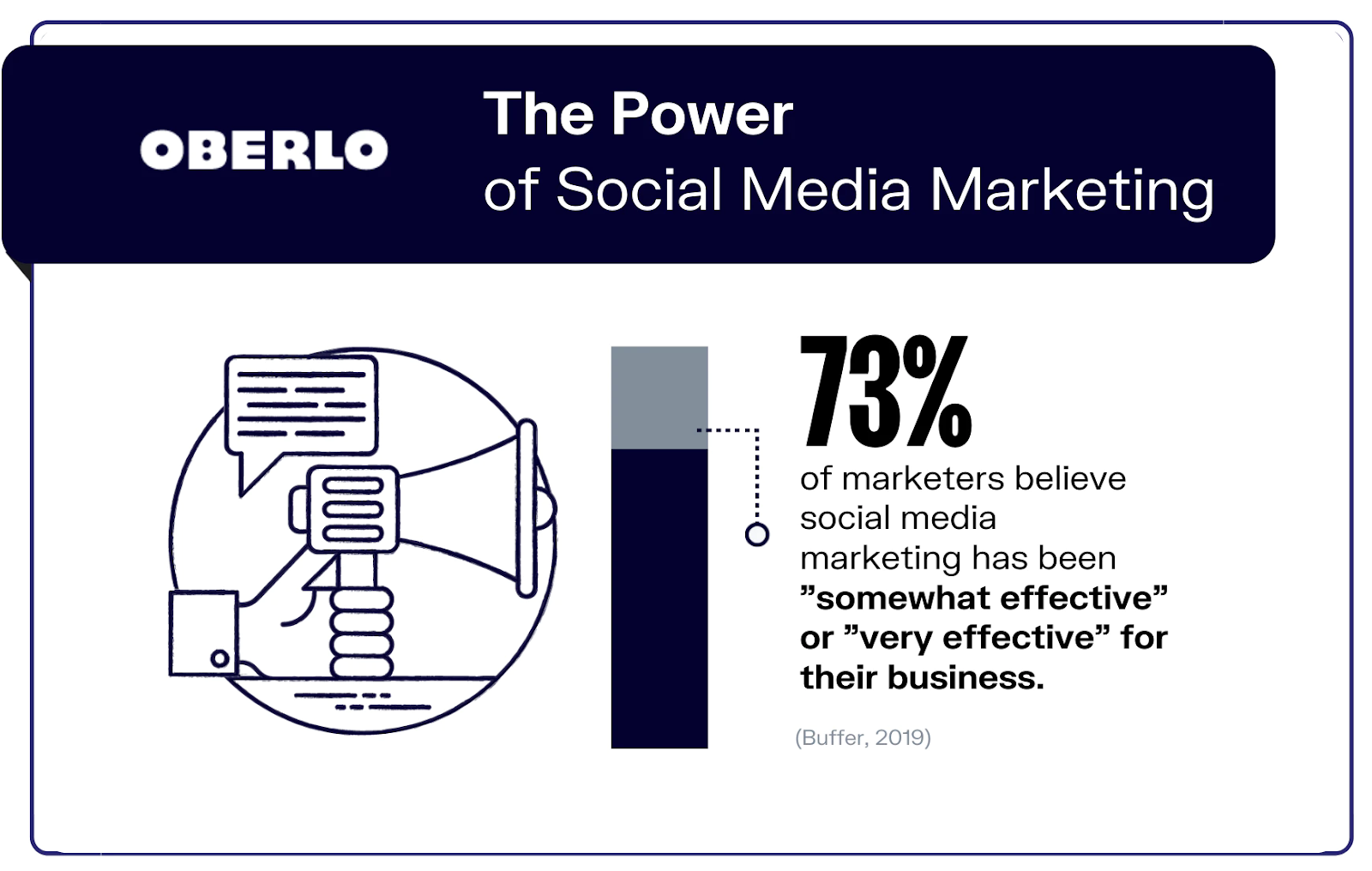 OBERLO

The Power of Social Media Marketing

73%

of marketers believe social media marketing has been ”somewhat effective” or ”very effective” for their business.

(Buffer, 2019)